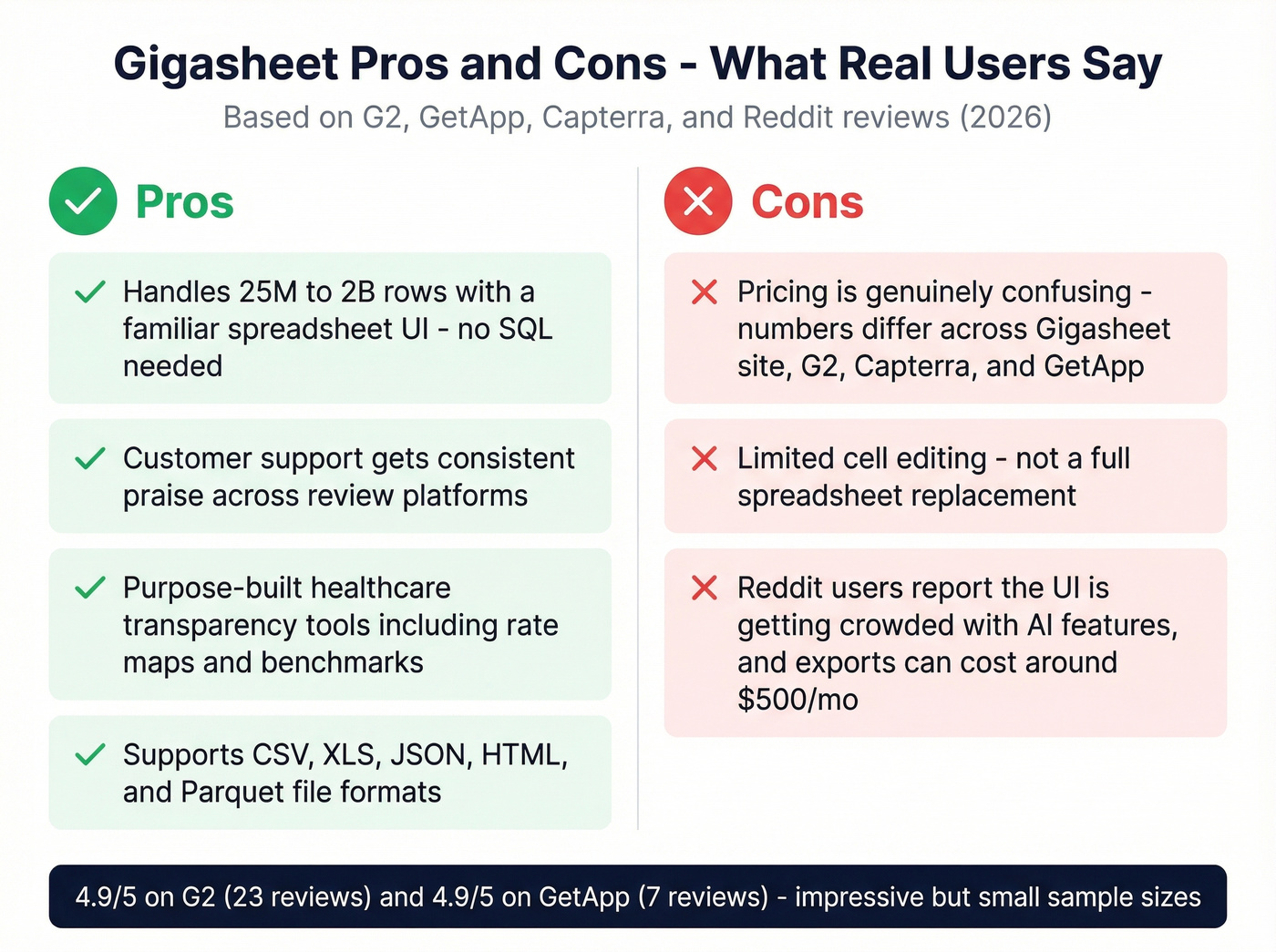 Gigasheet Pros and Cons - What Real Users Say

Based on G2, GetApp, Capterra, and Reddit reviews (2026)

Pros

Handles 25M to 2B rows with a familiar spreadsheet UI - no SQL needed

Customer support gets consistent praise across review platforms

Purpose-built healthcare transparency tools including rate maps and benchmarks

Supports CSV, XLS, JSON, HTML, and Parquet file formats

Cons

Pricing is genuinely confusing - numbers differ across Gigasheet site, G2, Capterra, and GetApp

Limited cell editing - not a full spreadsheet replacement

Reddit users report the UI is getting crowded with AI features, and exports can cost around \$500/mo

4.9/5 on G2 (23 reviews) and 4.9/5 on GetApp (7 reviews) - impressive but small sample sizes